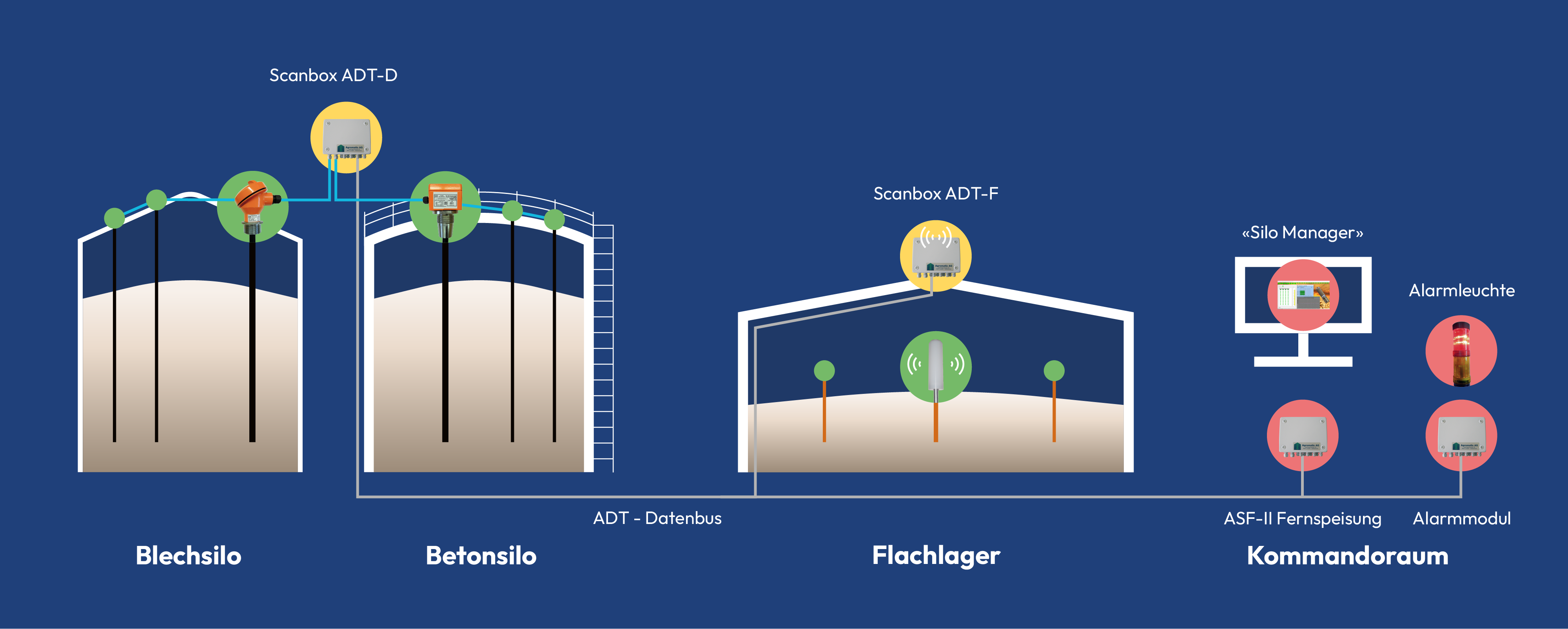 Scanbox ADT-D

Scanbox ADT-F

«Silo Manager»

Alarmleuchte

ADT - Datenbus

ASF-II Fernspeisung

Alarmmodul

Blechsilo

Betonsilo

Flachlager

Kommandoraum